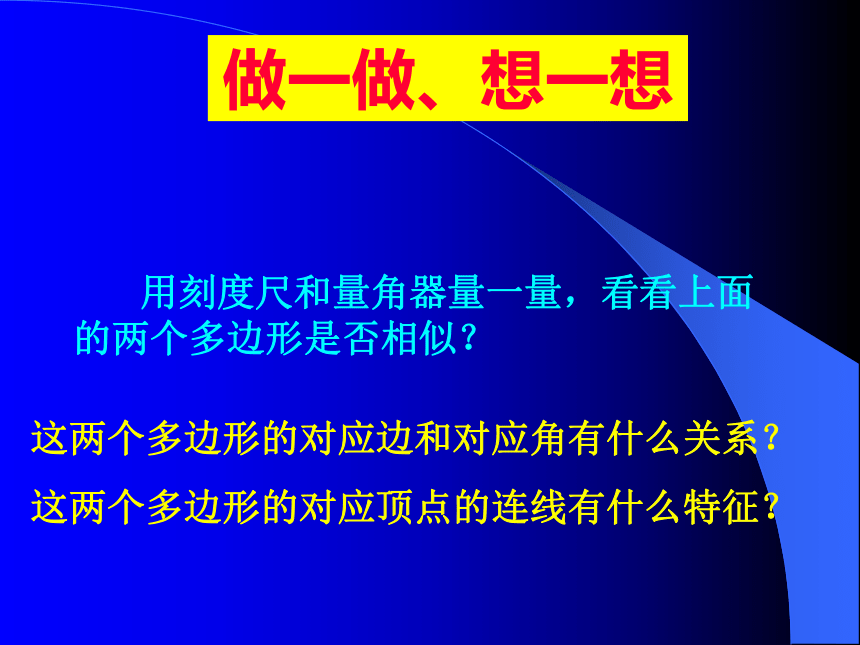 做一做、想一想

用刻度尺和量角器量一量，看看上面的两个多边形是否相似？

这两个多边形的对应边和对应角有什么关系？

这两个多边形的对应顶点的连线有什么特征？